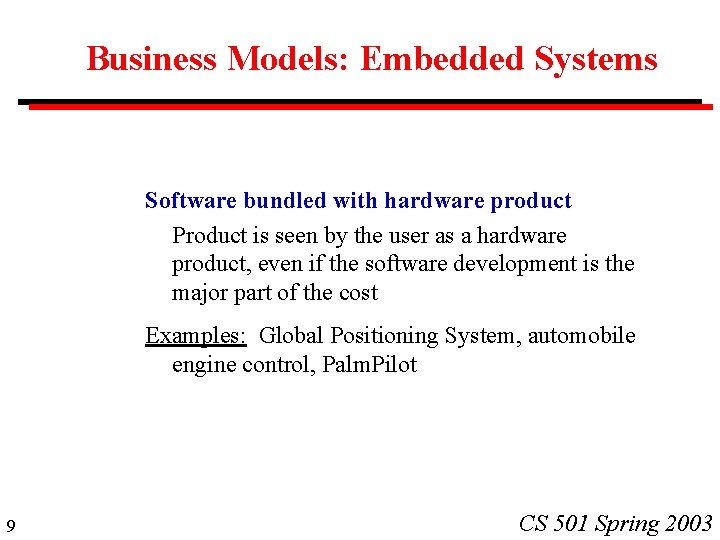 Business Models: Embedded Systems

Software bundled with hardware product

Product is seen by the user as a hardware product, even if the software development is the major part of the cost

Examples: Global Positioning System, automobile engine control, PalmPilot

9

CS 501 Spring 2003